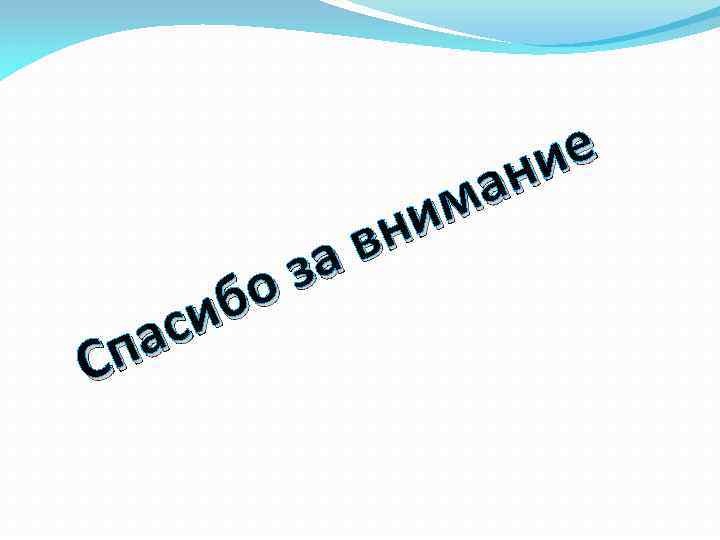 Спасибо за внимание